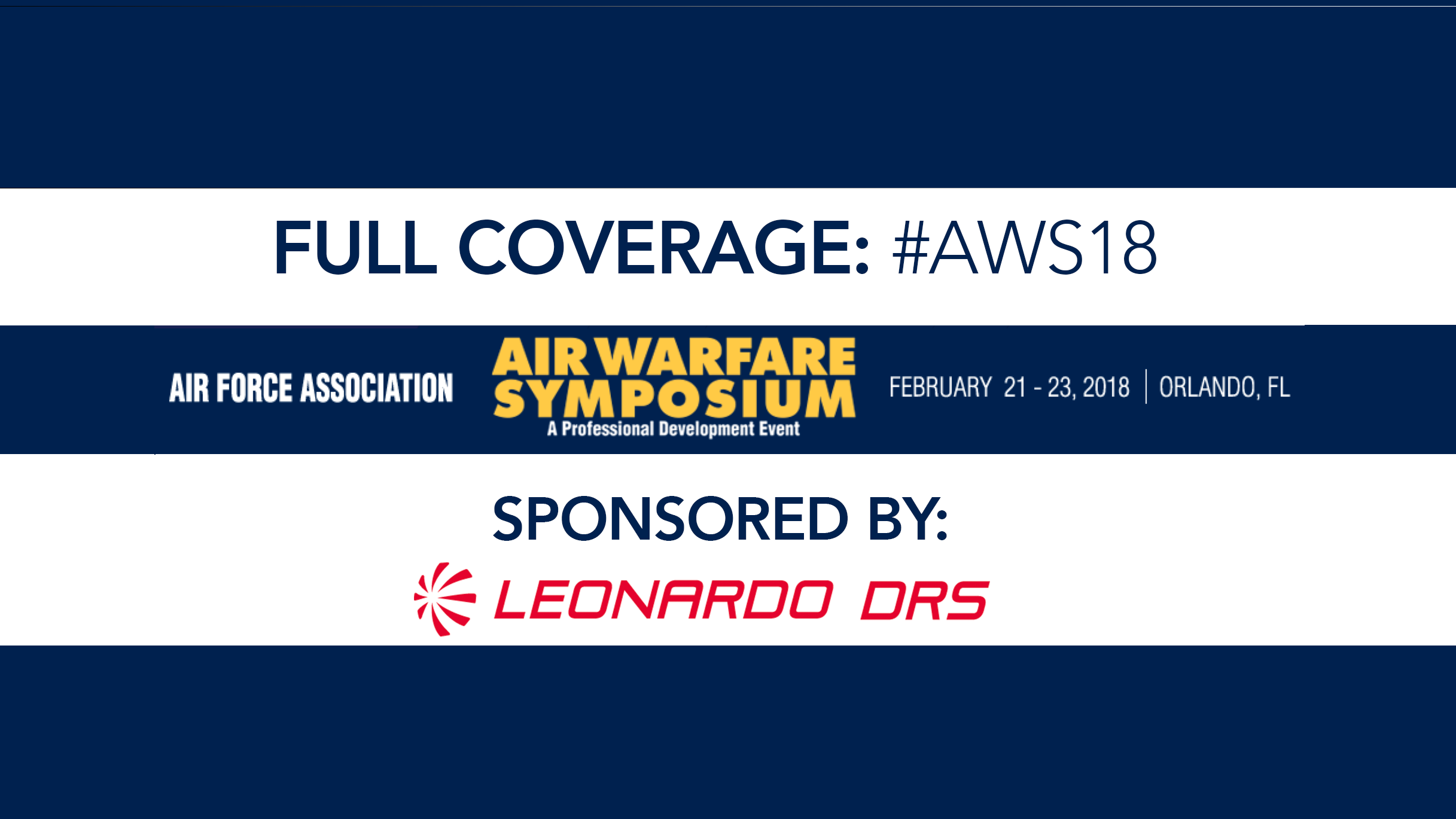 FULL COVERAGE: #AWS18

AIR FORCE ASSOCIATION

AIR WARFARE SYMPOSIUM
A Professional Development Event

FEBRUARY 21 - 23, 2018 | ORLANDO, FL

SPONSORED BY:

LEONARDO DRS